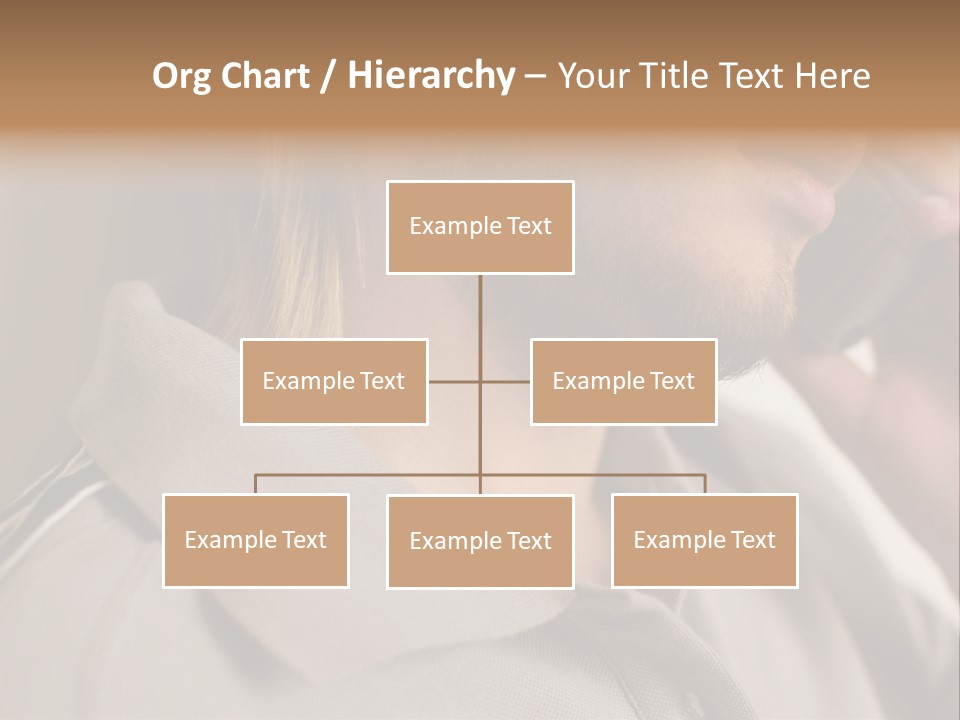 Org Chart / Hierarchy – Your Title Text Here

Example Text

Example Text

Example Text

Example Text

Example Text

Example Text